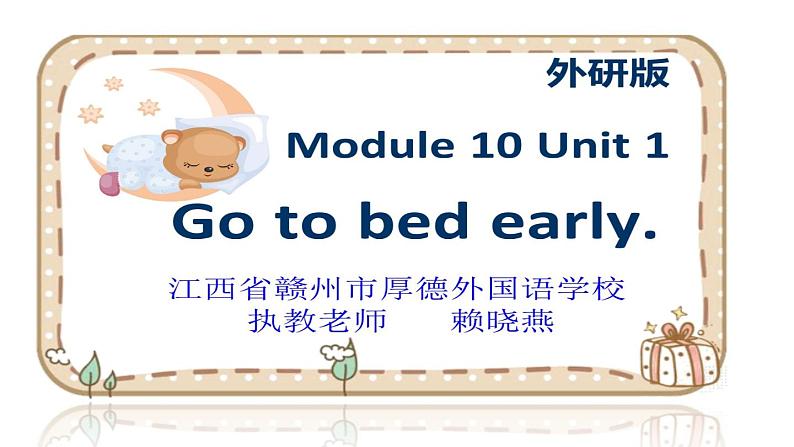 外研版

Module 10 Unit 1

Go to bed early.

江西省赣州市厚德外国语学校
执教老师　　赖晓燕